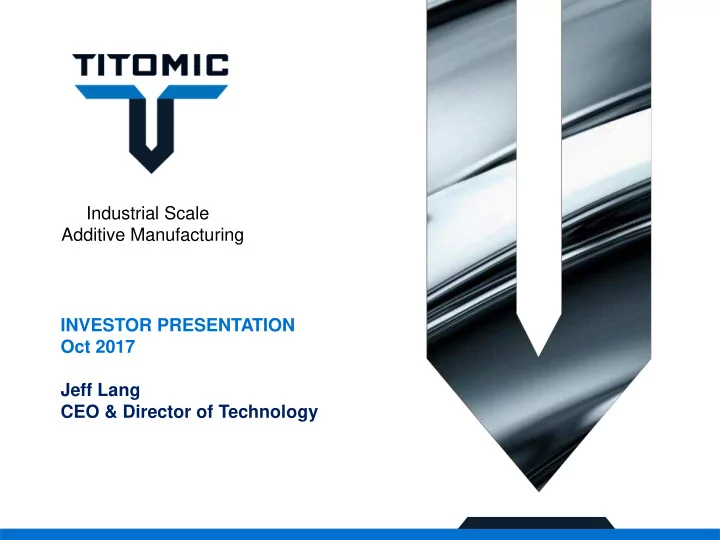 TITOMIC

Industrial Scale
Additive Manufacturing

INVESTOR PRESENTATION
Oct 2017

Jeff Lang
CEO & Director of Technology